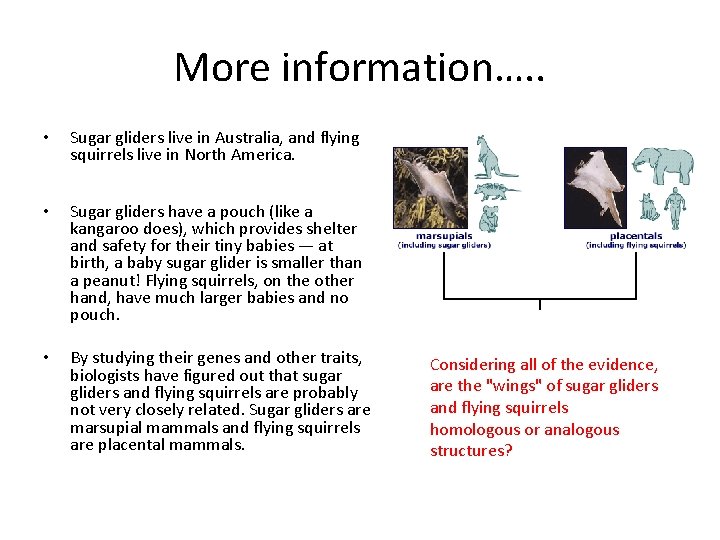 More information…..

• Sugar gliders live in Australia, and flying squirrels live in North America.

• Sugar gliders have a pouch (like a kangaroo does), which provides shelter and safety for their tiny babies — at birth, a baby sugar glider is smaller than a peanut! Flying squirrels, on the other hand, have much larger babies and no pouch.

• By studying their genes and other traits, biologists have figured out that sugar gliders and flying squirrels are probably not very closely related. Sugar gliders are marsupial mammals and flying squirrels are placental mammals.

marsupials
(including sugar gliders)

placentals
(including flying squirrels)

Considering all of the evidence, are the "wings" of sugar gliders and flying squirrels homologous or analogous structures?